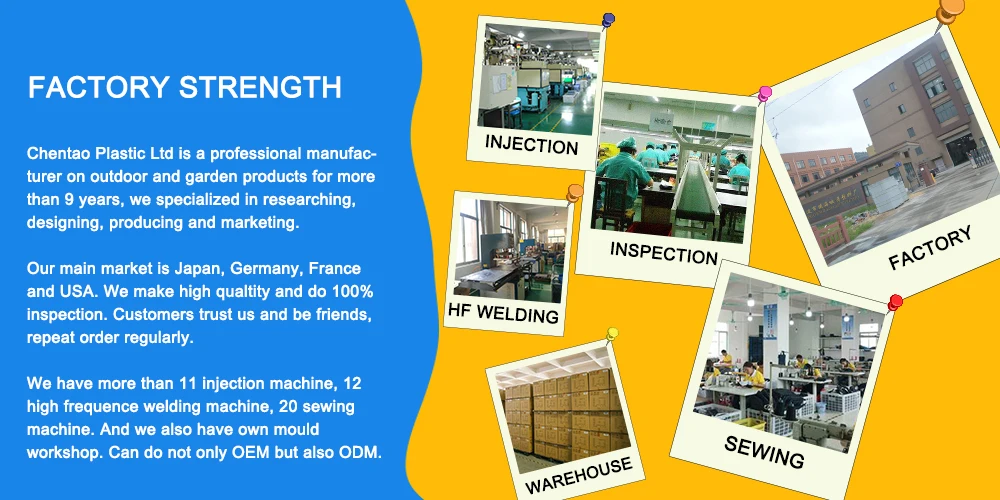 FACTORY STRENGTH

Chentao Plastic Ltd is a professional manufacturer on outdoor and garden products for more than 9 years, we specialized in researching, designing, producing and marketing.

Our main market is Japan, Germany, France and USA. We make high qualtity and do 100% inspection. Customers trust us and be friends, repeat order regularly.

We have more than 11 injection machine, 12 high frequence welding machine, 20 sewing machine. And we also have own mould workshop. Can do not only OEM but also ODM.

INJECTION

INSPECTION

FACTORY

HF WELDING

WAREHOUSE

SEWING